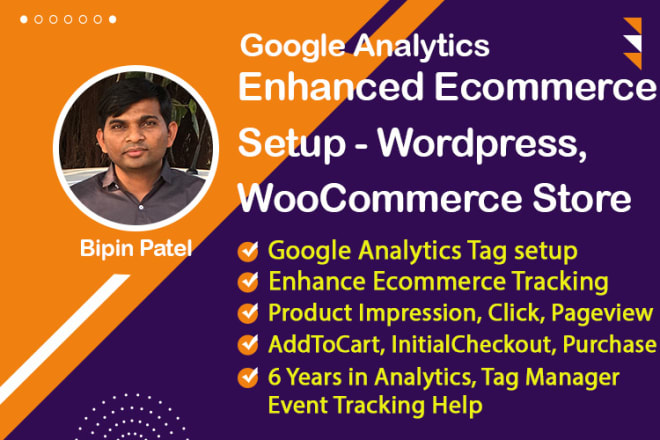 Google Analytics
Enhanced Ecommerce Setup - Wordpress, WooCommerce Store

Bipin Patel

Google Analytics Tag setup
Enhance Ecommerce Tracking
Product Impression, Click, Pageview
AddToCart, InitialCheckout, Purchase
6 Years in Analytics, Tag Manager Event Tracking Help